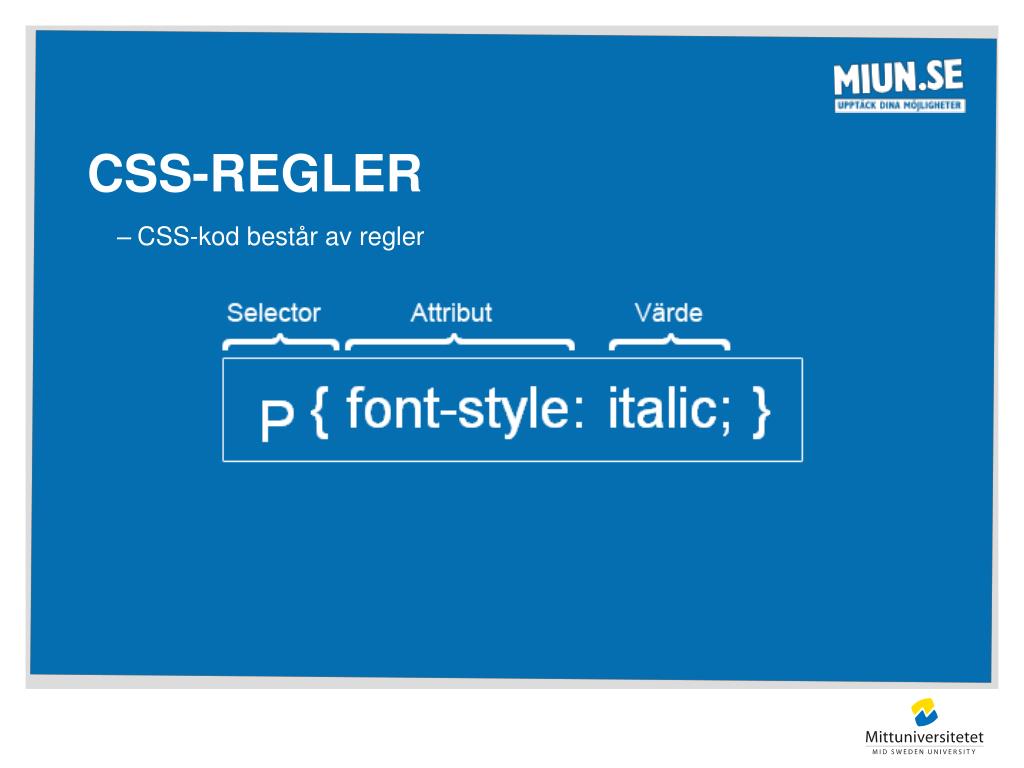 MIUN.SE
UPPTÄCK DINA MÖJLIGHETER

CSS-REGLER

– CSS-kod består av regler

Selector Attribut Värde

p { font-style: italic; }

Mittuniversitetet
MID SWEDEN UNIVERSITY